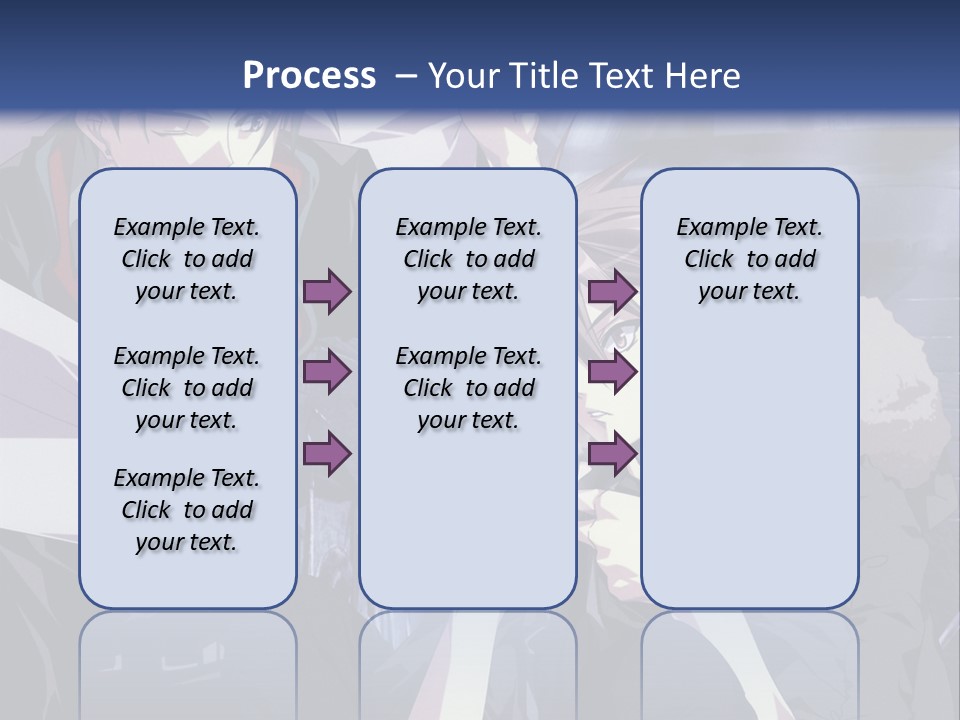 Process – Your Title Text Here

Example Text. Click to add your text.

Example Text. Click to add your text.

Example Text. Click to add your text.

Example Text. Click to add your text.

Example Text. Click to add your text.

Example Text. Click to add your text.